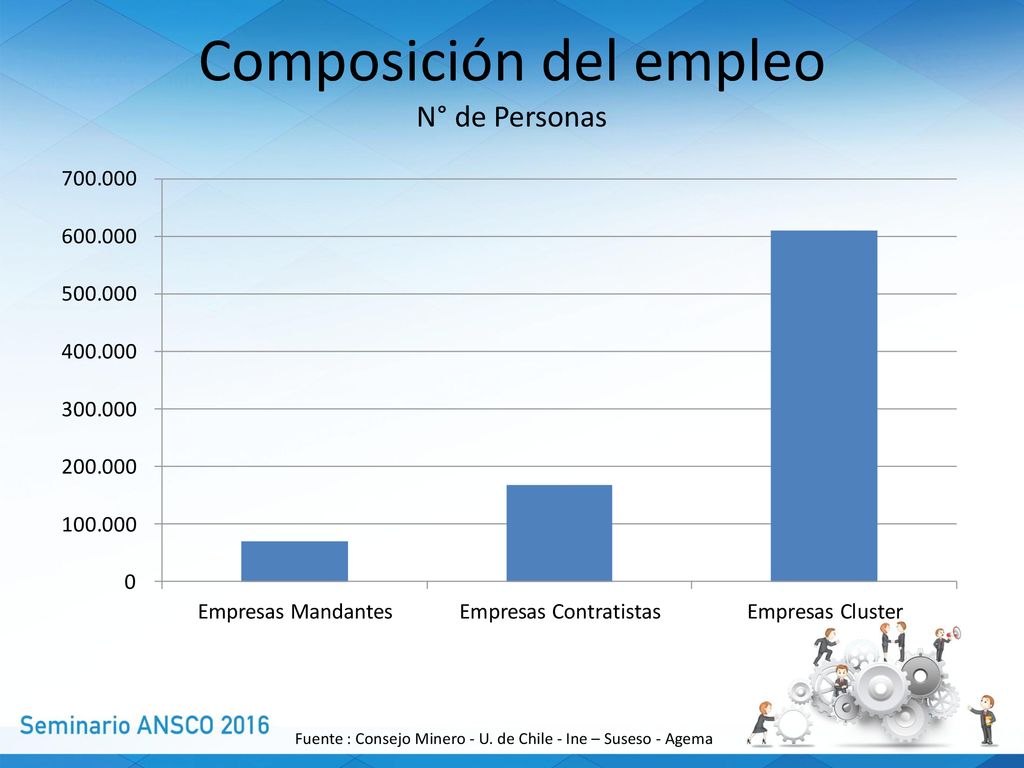 Composición del empleo
N° de Personas

700.000
600.000
500.000
400.000
300.000
200.000
100.000
0

Empresas Mandantes
Empresas Contratistas
Empresas Cluster

Seminario ANSCO 2016

Fuente : Consejo Minero - U. de Chile - Ine – Suseso - Agema